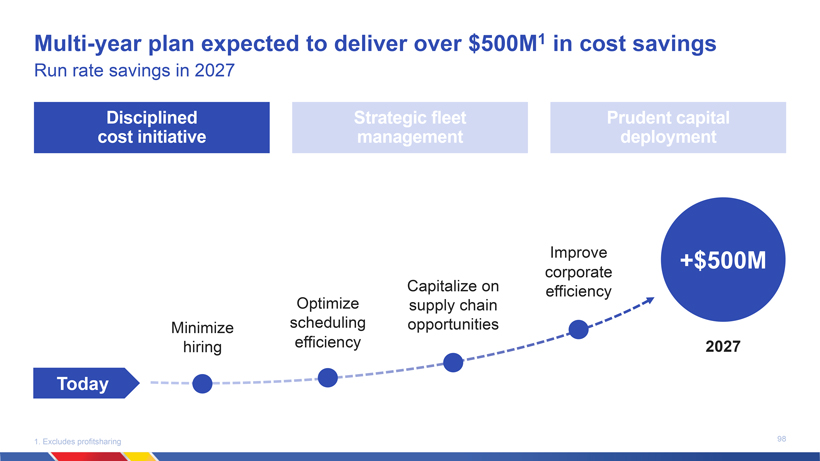 Multi-year plan expected to deliver over \$500M$^1$ in cost savings
Run rate savings in 2027

Disciplined cost initiative

Strategic fleet management

Prudent capital deployment

Today

Minimize hiring

Optimize scheduling efficiency

Capitalize on supply chain opportunities

Improve corporate efficiency

+\$500M

2027

1. Excludes profitsharing

98